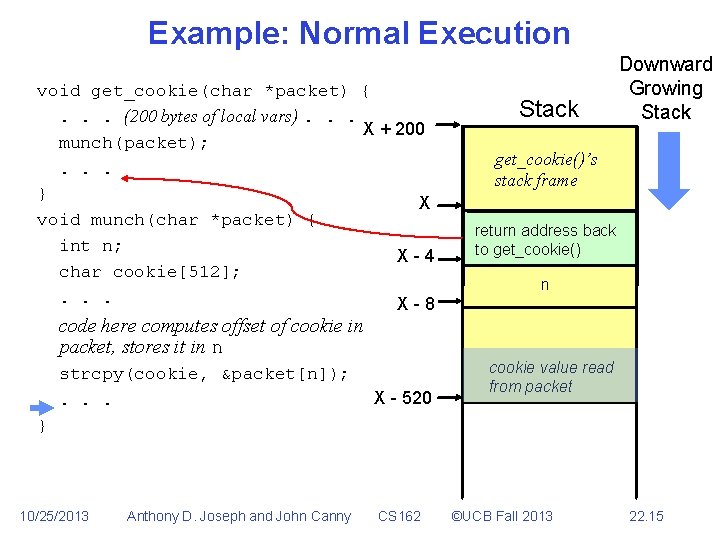 Example: Normal Execution

void get_cookie(char *packet) {
. . . (200 bytes of local vars) . . .
munch(packet);
. . .
}
void munch(char *packet) {
int n;
char cookie[512];
. . .
code here computes offset of cookie in packet, stores it in n
strcpy(cookie, &packet[n]);
. . .
}

Stack

Downward Growing Stack

X + 200
get_cookie()'s stack frame
X
return address back to get_cookie()
X - 4
n
X - 8
cookie value read from packet
X - 520

10/25/2013 Anthony D. Joseph and John Canny CS162 ©UCB Fall 2013 22.15